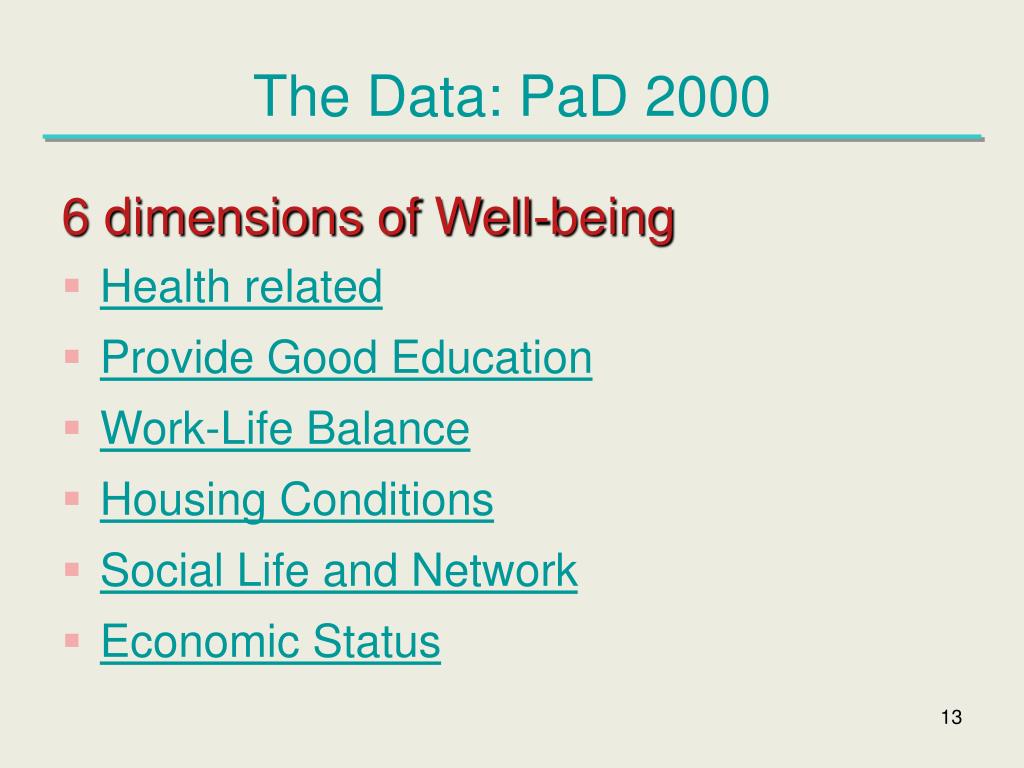 The Data: PaD 2000

6 dimensions of Well-being

- Health related
- Provide Good Education
- Work-Life Balance
- Housing Conditions
- Social Life and Network
- Economic Status

13